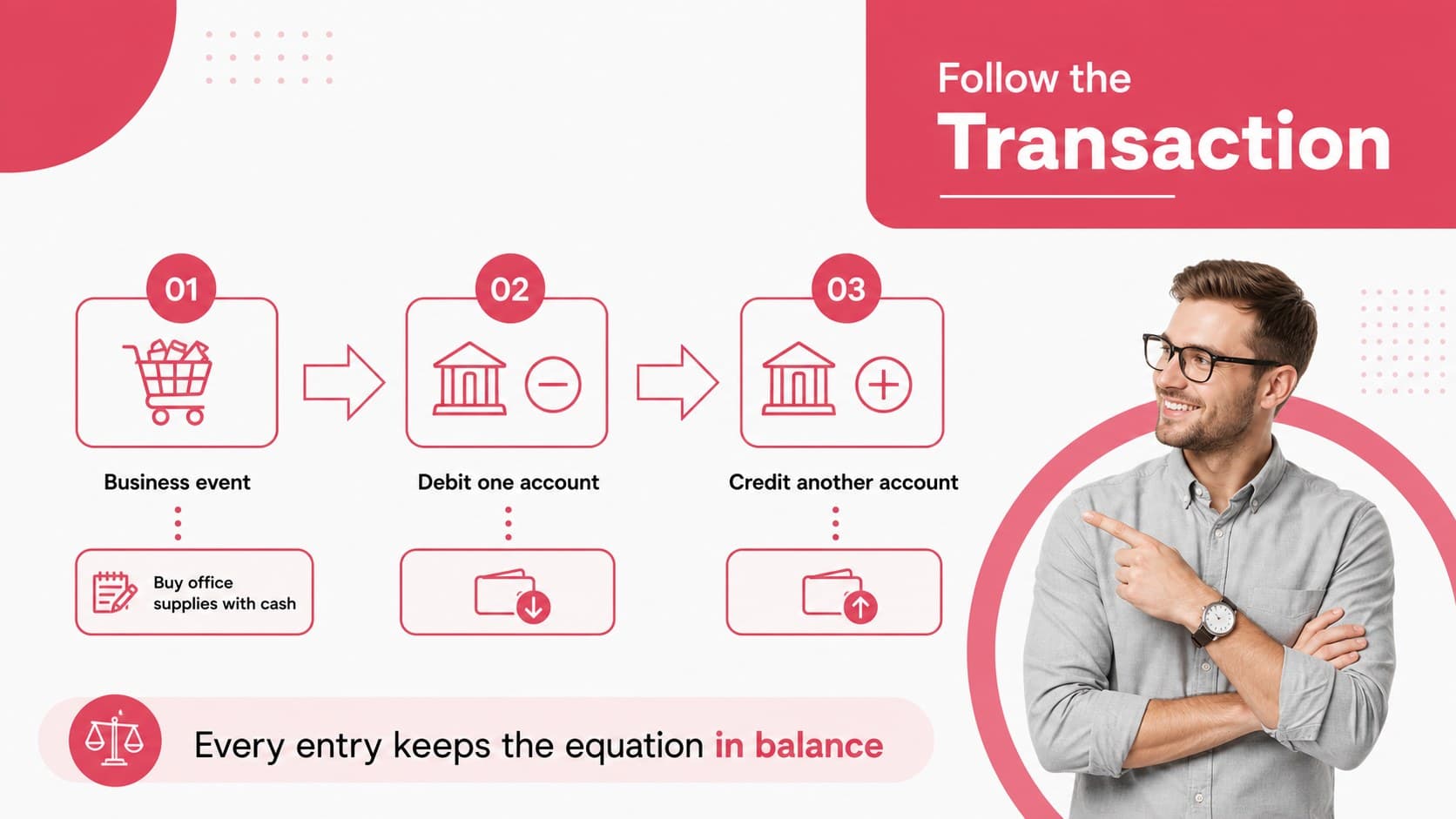 Follow the
Transaction

01
Business event
Buy office supplies with cash

02
Debit one account

03
Credit another account

Every entry keeps the equation in balance